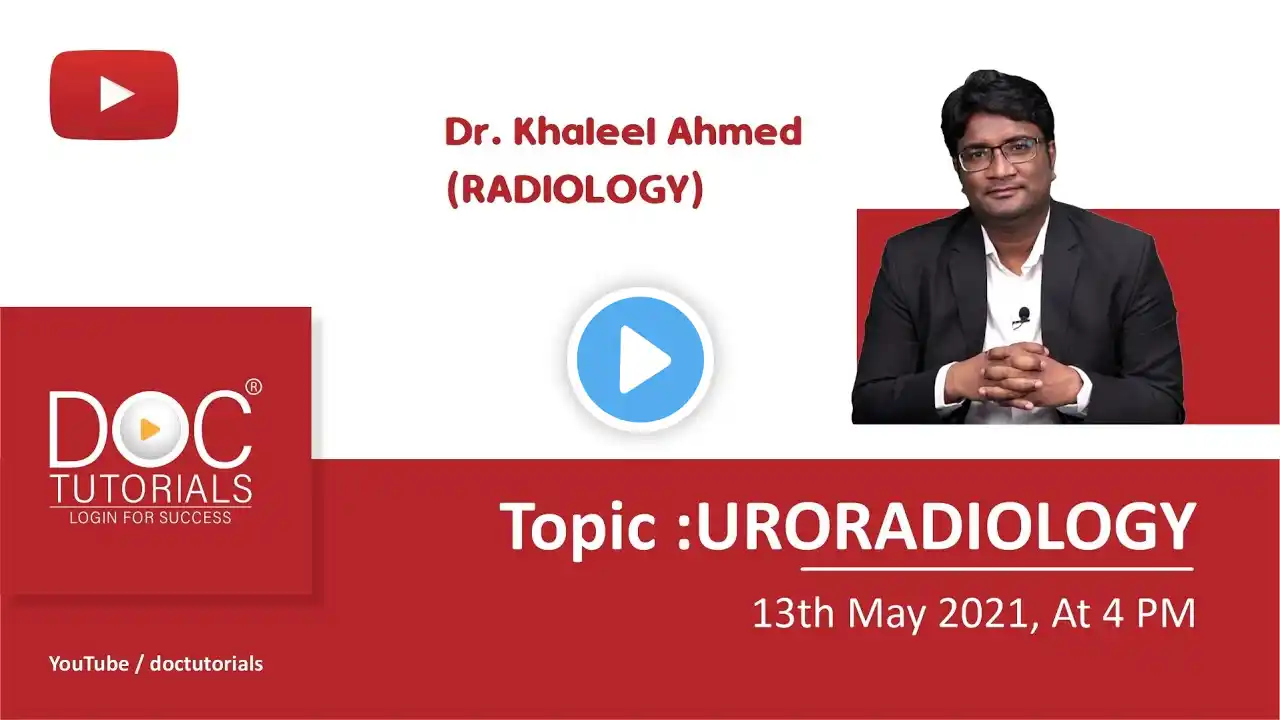 Dr. Khaleel Ahmed
(RADIOLOGY)

DOC®
TUTORIALS
LOGIN FOR SUCCESS

Topic :URORADIOLOGY
13th May 2021, At 4 PM

YouTube / doctutorials